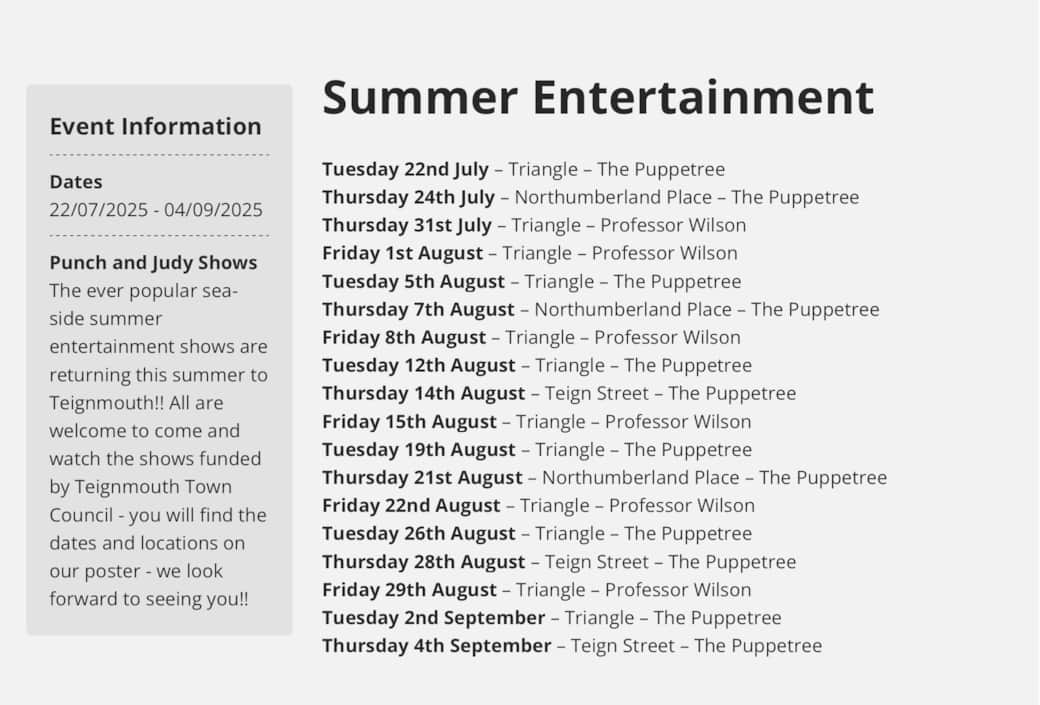 Event Information

Dates
22/07/2025 - 04/09/2025

Punch and Judy Shows
The ever popular sea-side summer entertainment shows are returning this summer to Teignmouth!! All are welcome to come and watch the shows funded by Teignmouth Town Council - you will find the dates and locations on our poster - we look forward to seeing you!!

Summer Entertainment

Tuesday 22nd July – Triangle – The Puppetree
Thursday 24th July – Northumberland Place – The Puppetree
Thursday 31st July – Triangle – Professor Wilson
Friday 1st August – Triangle – Professor Wilson
Tuesday 5th August – Triangle – The Puppetree
Thursday 7th August – Northumberland Place – The Puppetree
Friday 8th August – Triangle – Professor Wilson
Tuesday 12th August – Triangle – The Puppetree
Thursday 14th August – Teign Street – The Puppetree
Friday 15th August – Triangle – Professor Wilson
Tuesday 19th August – Triangle – The Puppetree
Thursday 21st August – Northumberland Place – The Puppetree
Friday 22nd August – Triangle – Professor Wilson
Tuesday 26th August – Triangle – The Puppetree
Thursday 28th August – Teign Street – The Puppetree
Friday 29th August – Triangle – Professor Wilson
Tuesday 2nd September – Triangle – The Puppetree
Thursday 4th September – Teign Street – The Puppetree